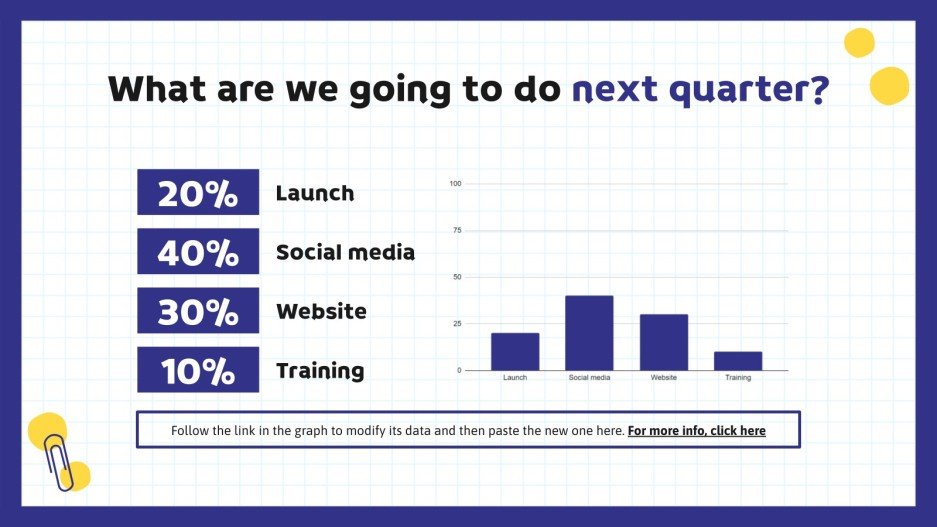 What are we going to do next quarter?

20% Launch

40% Social media

30% Website

10% Training

100

75

50

25

0

Launch Social media Website Training

Follow the link in the graph to modify its data and then paste the new one here. For more info, click here